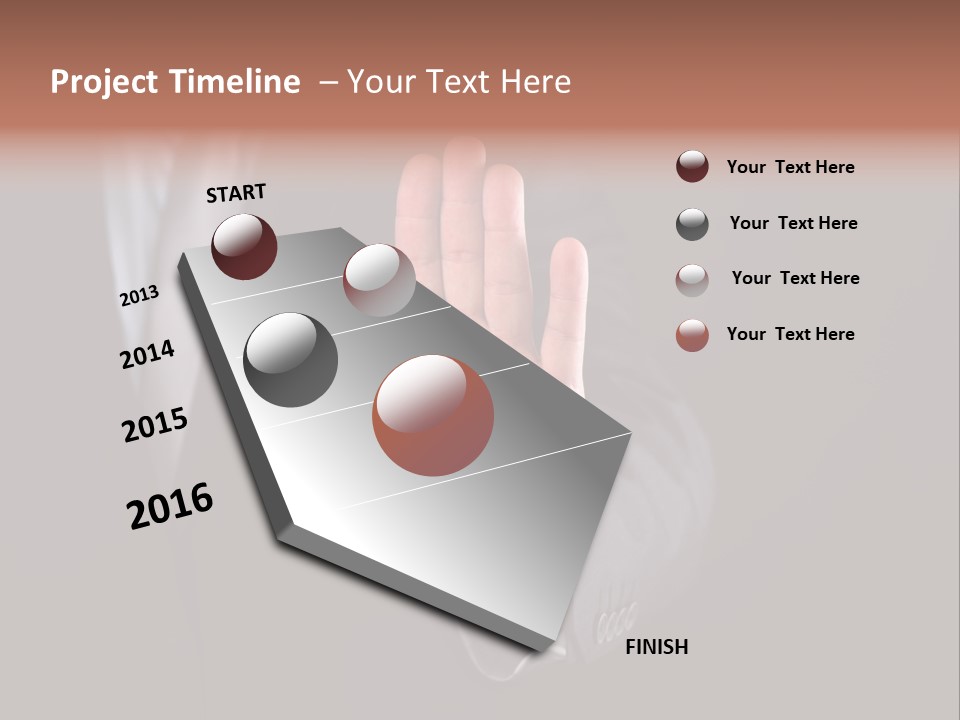 Project Timeline – Your Text Here

START

2013

2014

2015

2016

FINISH

Your Text Here

Your Text Here

Your Text Here

Your Text Here